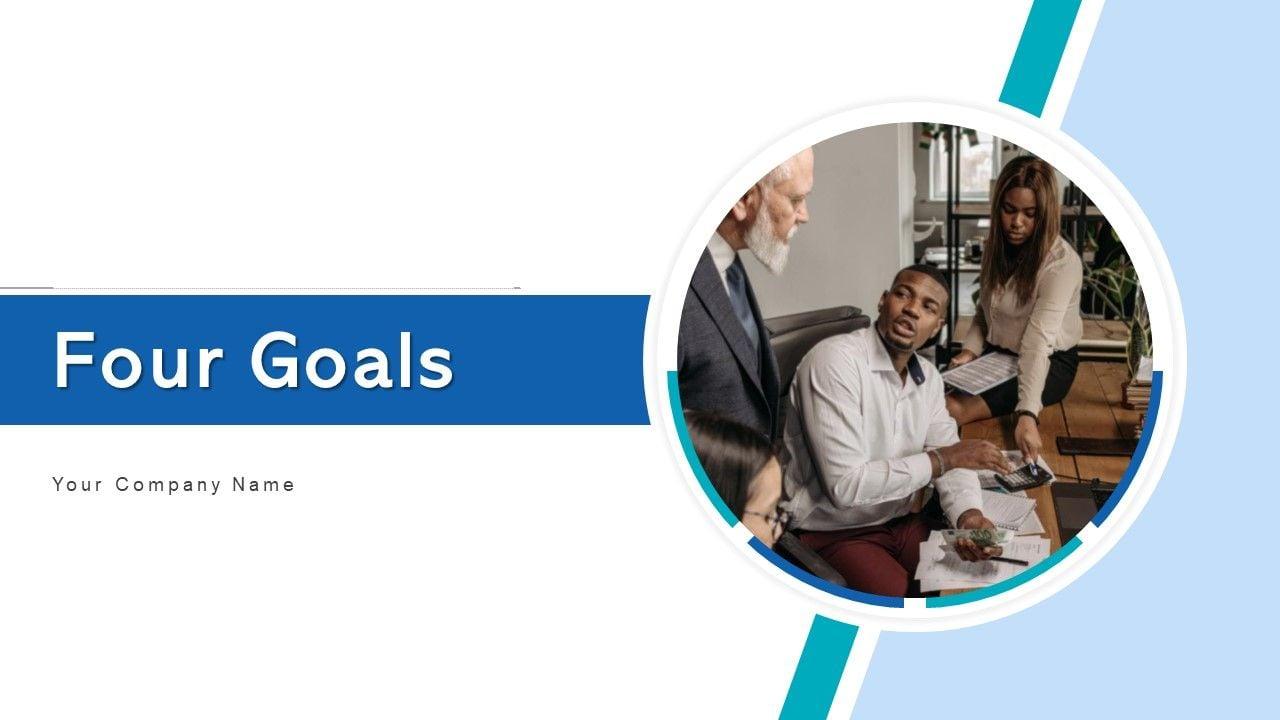 Four Goals

Your Company Name